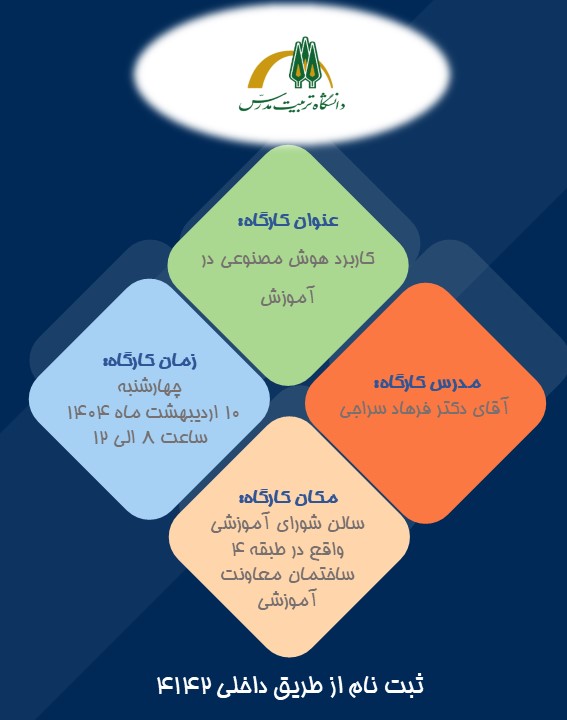 دانشگاه تربیت مدرس

عنوان کارگاه:
کاربرد هوش مصنوعی در آموزش

زمان کارگاه:
چهارشنبه
۱۰ اردیبهشت ماه ۱۴۰۴
ساعت ۸ الی ۱۲

مدرس کارگاه:
آقای دکتر فرهاد سراجی

مکان کارگاه:
سالن شورای آموزشی واقع در طبقه ۴ ساختمان معاونت آموزشی

ثبت نام از طریق داخلی ۴۱۴۲